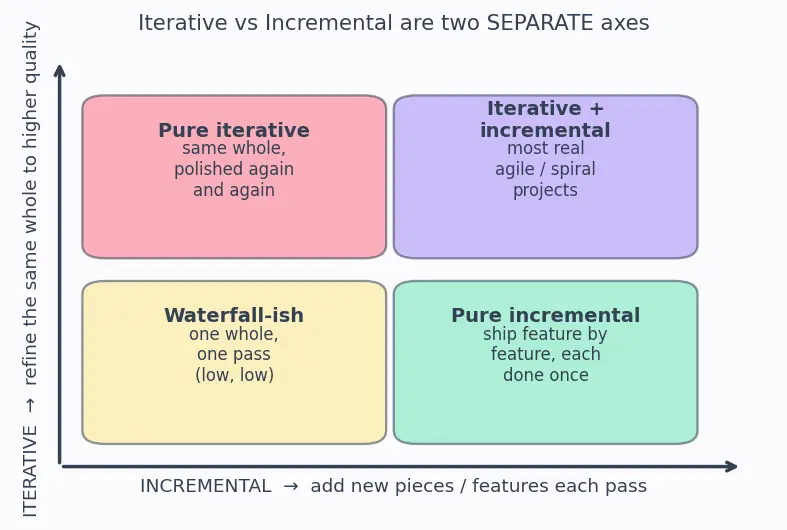 Iterative vs Incremental are two SEPARATE axes

ITERATIVE → refine the same whole to higher quality

Pure iterative
same whole, polished again and again

Iterative + incremental
most real agile / spiral projects

Waterfall-ish
one whole, one pass (low, low)

Pure incremental
ship feature by feature, each done once

INCREMENTAL → add new pieces / features each pass